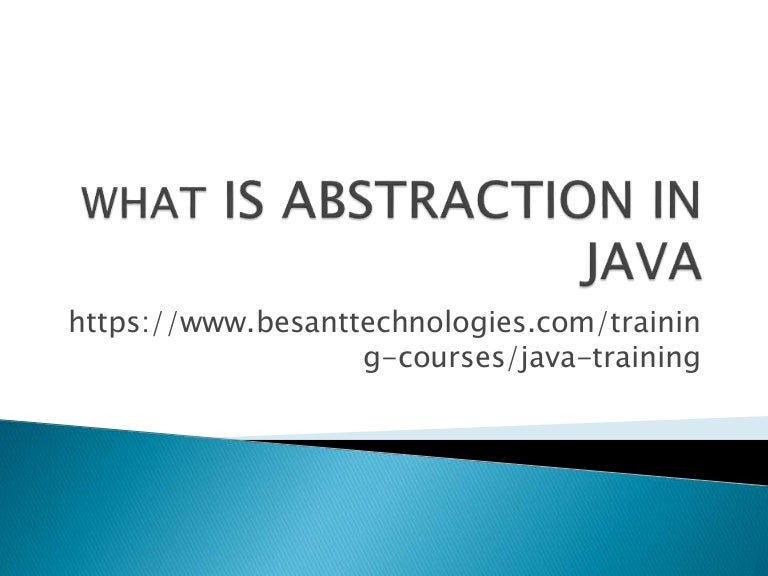 WHAT IS ABSTRACTION IN JAVA

https://www.besanttechnologies.com/training-courses/java-training